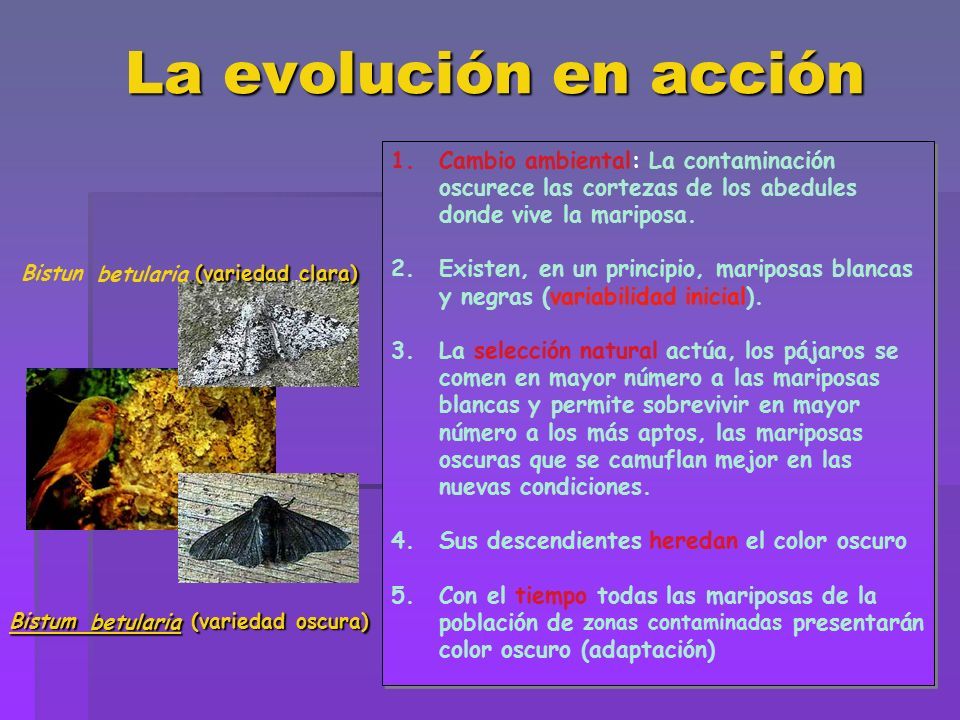 La evolución en acción

Bistun betularia (variedad clara)

Bistum betularia (variedad oscura)

1. Cambio ambiental: La contaminación oscurece las cortezas de los abedules donde vive la mariposa.

2. Existen, en un principio, mariposas blancas y negras (variabilidad inicial).

3. La selección natural actúa, los pájaros se comen en mayor número a las mariposas blancas y permite sobrevivir en mayor número a los más aptos, las mariposas oscuras que se camuflan mejor en las nuevas condiciones.

4. Sus descendientes heredan el color oscuro

5. Con el tiempo todas las mariposas de la población de zonas contaminadas presentarán color oscuro (adaptación)